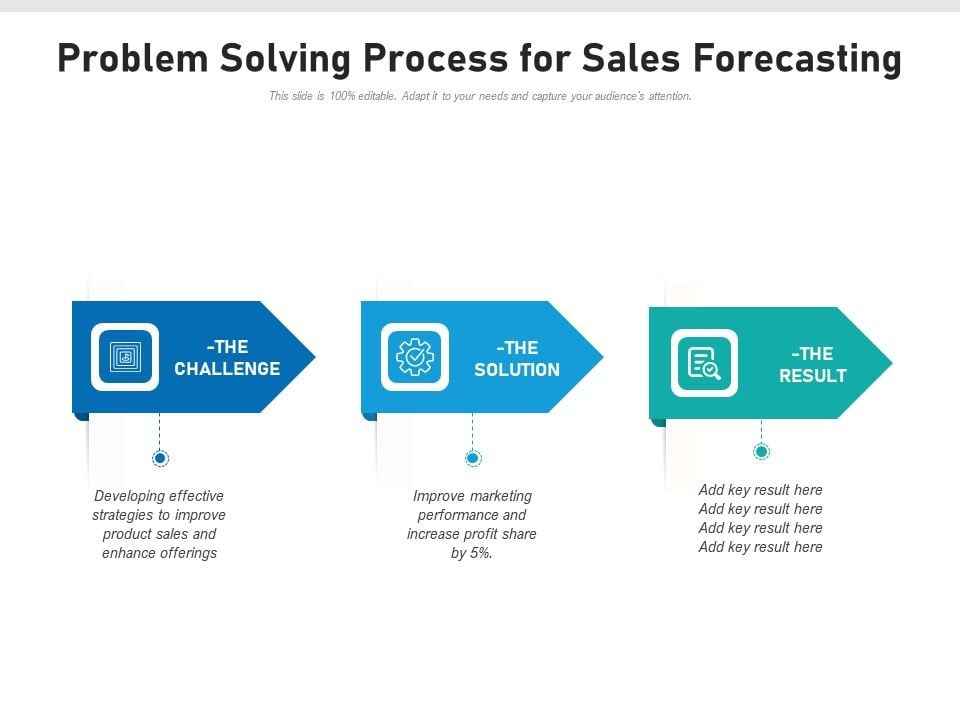 Problem Solving Process for Sales Forecasting

This slide is 100% editable. Adapt it to your needs and capture your audience's attention.

-THE CHALLENGE

Developing effective strategies to improve product sales and enhance offerings

-THE SOLUTION

Improve marketing performance and increase profit share by 5%.

-THE RESULT

Add key result here
Add key result here
Add key result here
Add key result here